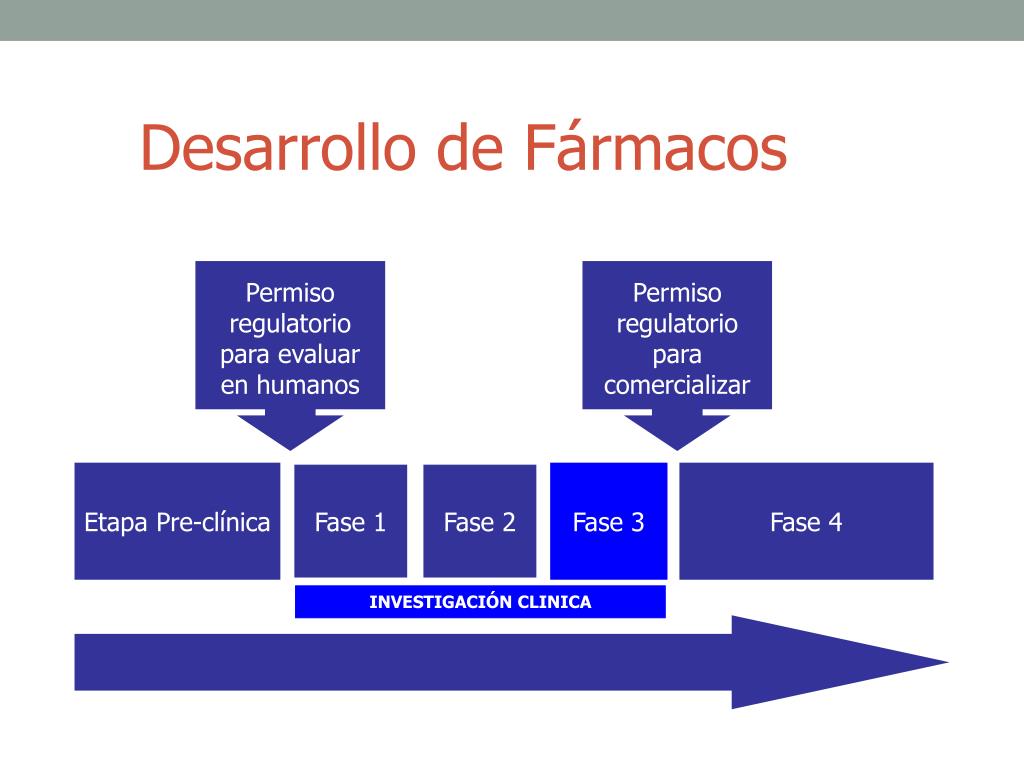 Desarrollo de Fármacos

Permiso regulatorio para evaluar en humanos

Permiso regulatorio para comercializar

Etapa Pre-clínica

Fase 1

Fase 2

Fase 3

Fase 4

INVESTIGACIÓN CLINICA